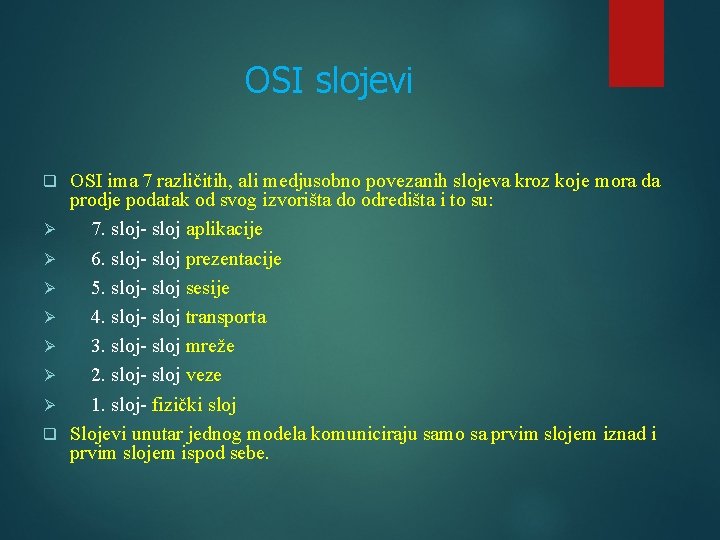 OSI slojevi

OSI ima 7 različitih, ali medjusobno povezanih slojeva kroz koje mora da prodje podatak od svog izvorišta do odredišta i to su:

7. sloj- sloj aplikacije

6. sloj- sloj prezentacije

5. sloj- sloj sesije

4. sloj- sloj transporta

3. sloj- sloj mreže

2. sloj- sloj veze

1. sloj- fizički sloj

Slojevi unutar jednog modela komuniciraju samo sa prvim slojem iznad i prvim slojem ispod sebe.